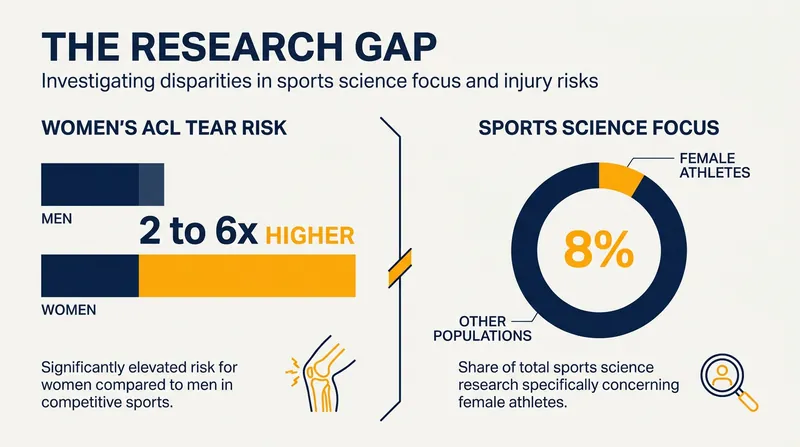 THE RESEARCH GAP
Investigating disparities in sports science focus and injury risks

WOMEN'S ACL TEAR RISK

MEN

2 to 6x HIGHER

WOMEN

Significantly elevated risk for women compared to men in competitive sports.

SPORTS SCIENCE FOCUS

FEMALE ATHLETES

8%

OTHER POPULATIONS

Share of total sports science research specifically concerning female athletes.